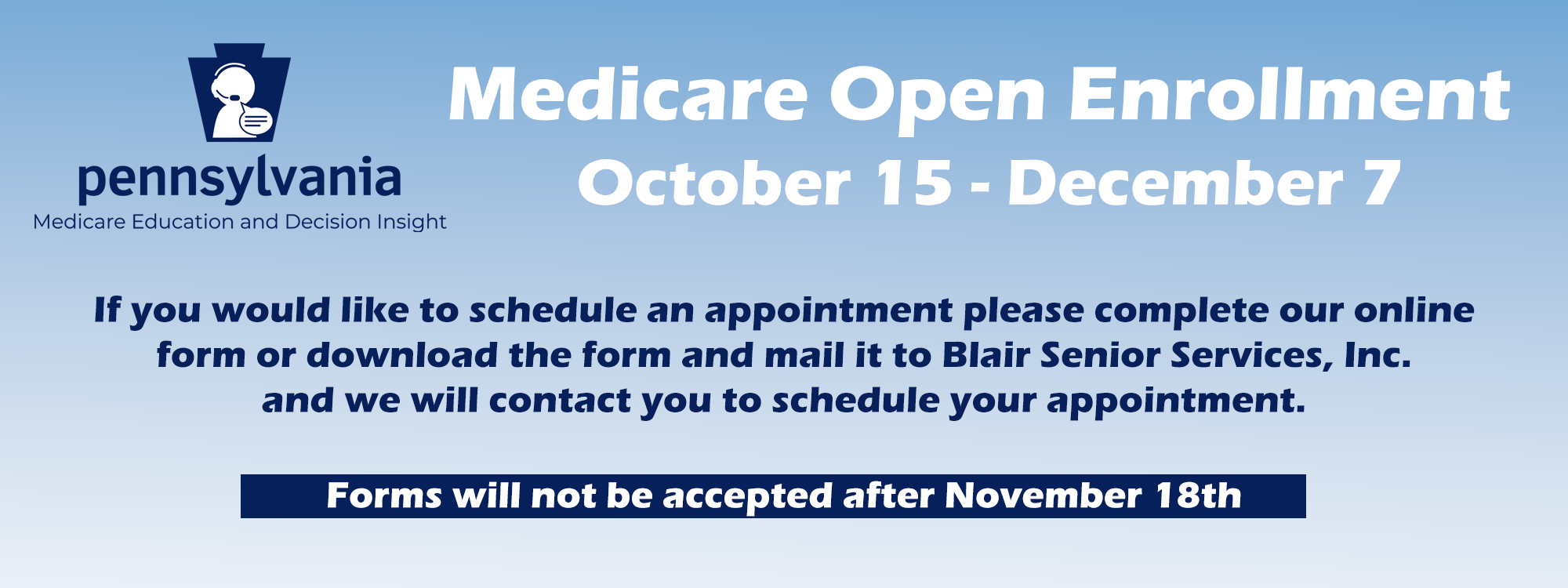 pennsylvania
Medicare Education and Decision Insight

Medicare Open Enrollment
October 15 - December 7

If you would like to schedule an appointment please complete our online form or download the form and mail it to Blair Senior Services, Inc. and we will contact you to schedule your appointment.

Forms will not be accepted after November 18th